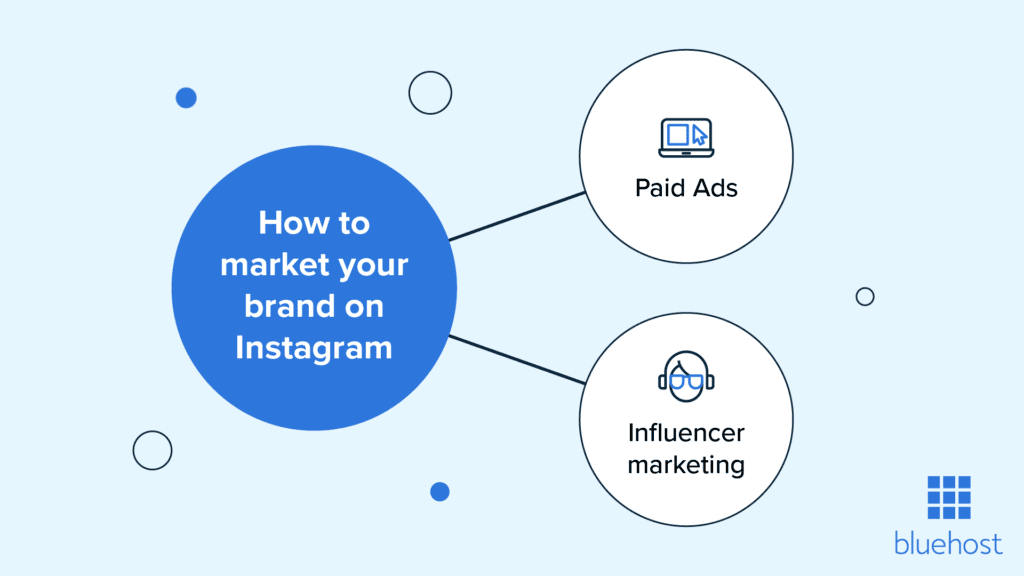 How to market your brand on Instagram

Paid Ads

Influencer marketing

bluehost